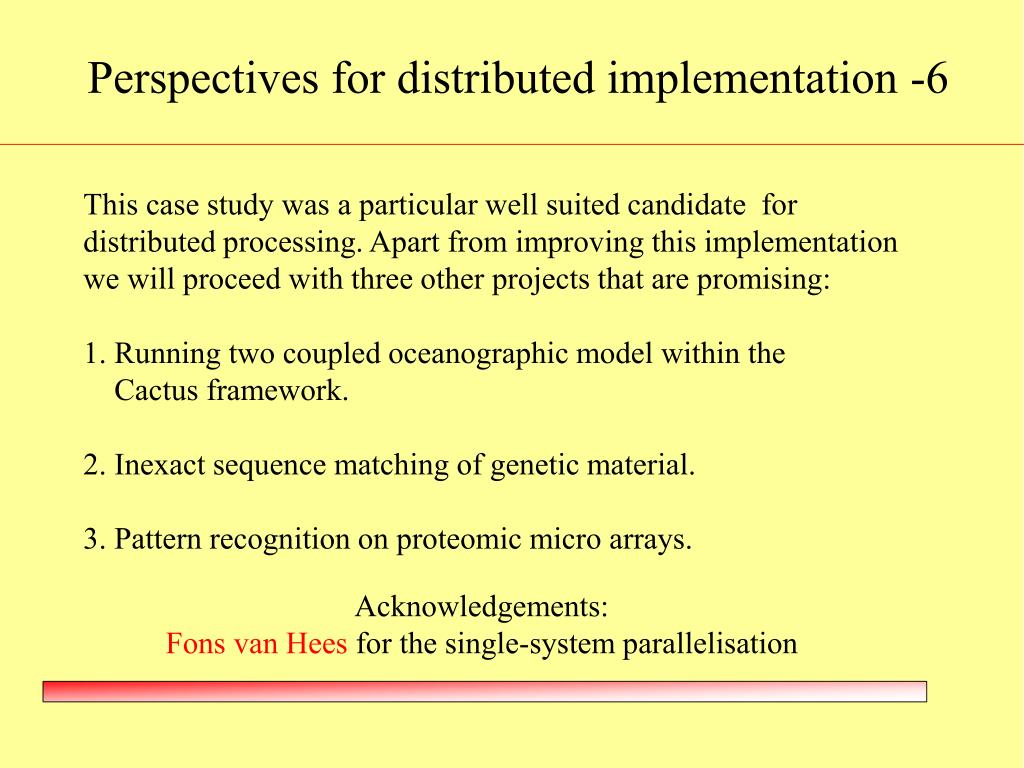 Perspectives for distributed implementation -6

This case study was a particular well suited candidate for distributed processing. Apart from improving this implementation we will proceed with three other projects that are promising:

1. Running two coupled oceanographic model within the Cactus framework.

2. Inexact sequence matching of genetic material.

3. Pattern recognition on proteomic micro arrays.

Acknowledgements:
Fons van Hees for the single-system parallelisation